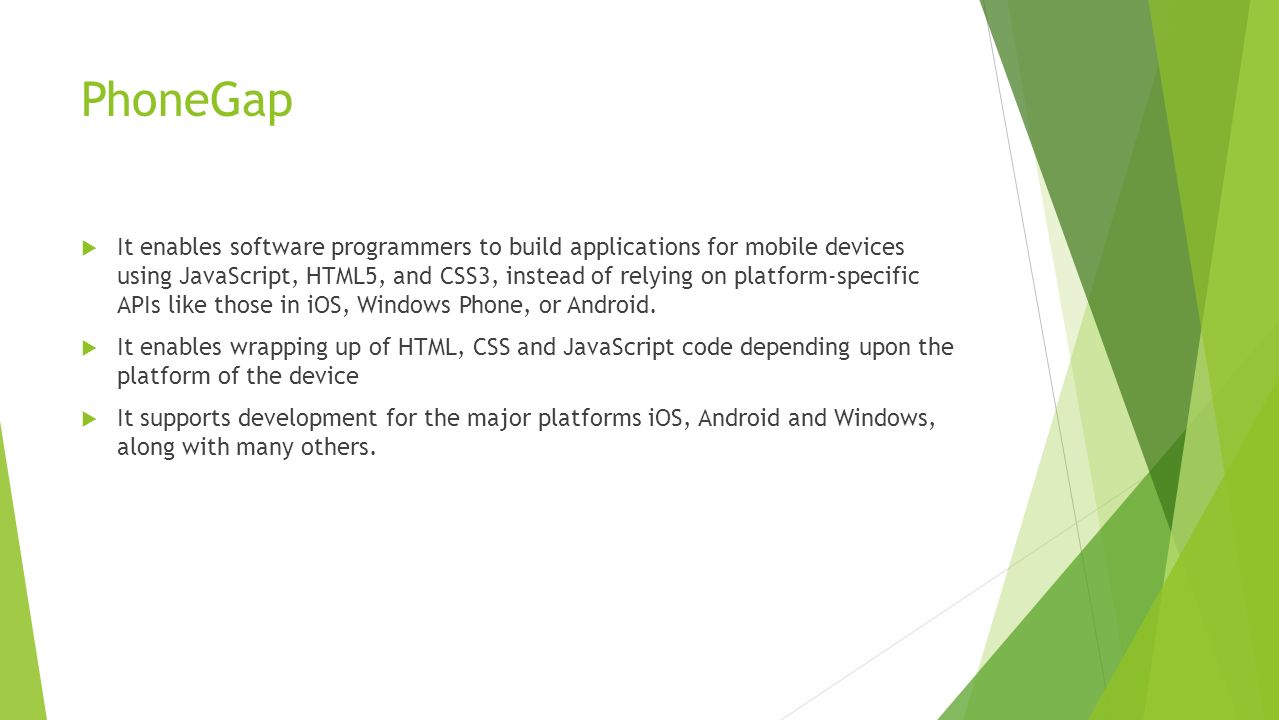 PhoneGap

It enables software programmers to build applications for mobile devices using JavaScript, HTML5, and CSS3, instead of relying on platform-specific APIs like those in iOS, Windows Phone, or Android.

It enables wrapping up of HTML, CSS and JavaScript code depending upon the platform of the device

It supports development for the major platforms iOS, Android and Windows, along with many others.